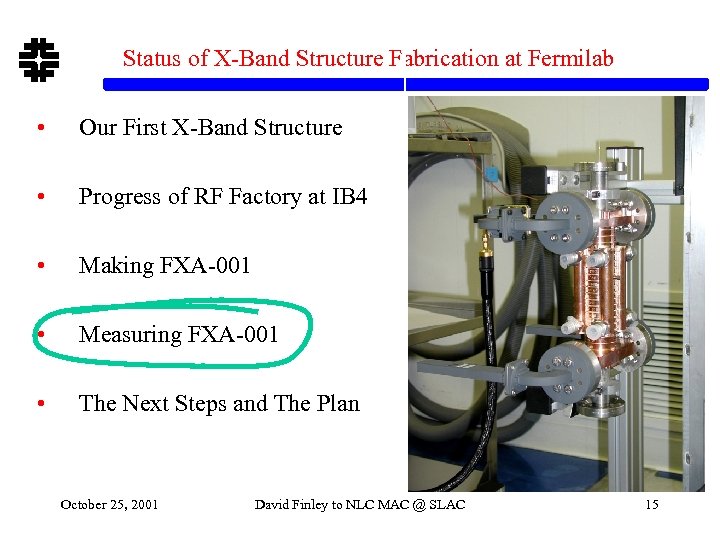 Status of X-Band Structure Fabrication at Fermilab

• Our First X-Band Structure

• Progress of RF Factory at IB4

• Making FXA-001

• Measuring FXA-001

• The Next Steps and The Plan

October 25, 2001 David Finley to NLC MAC @ SLAC 15